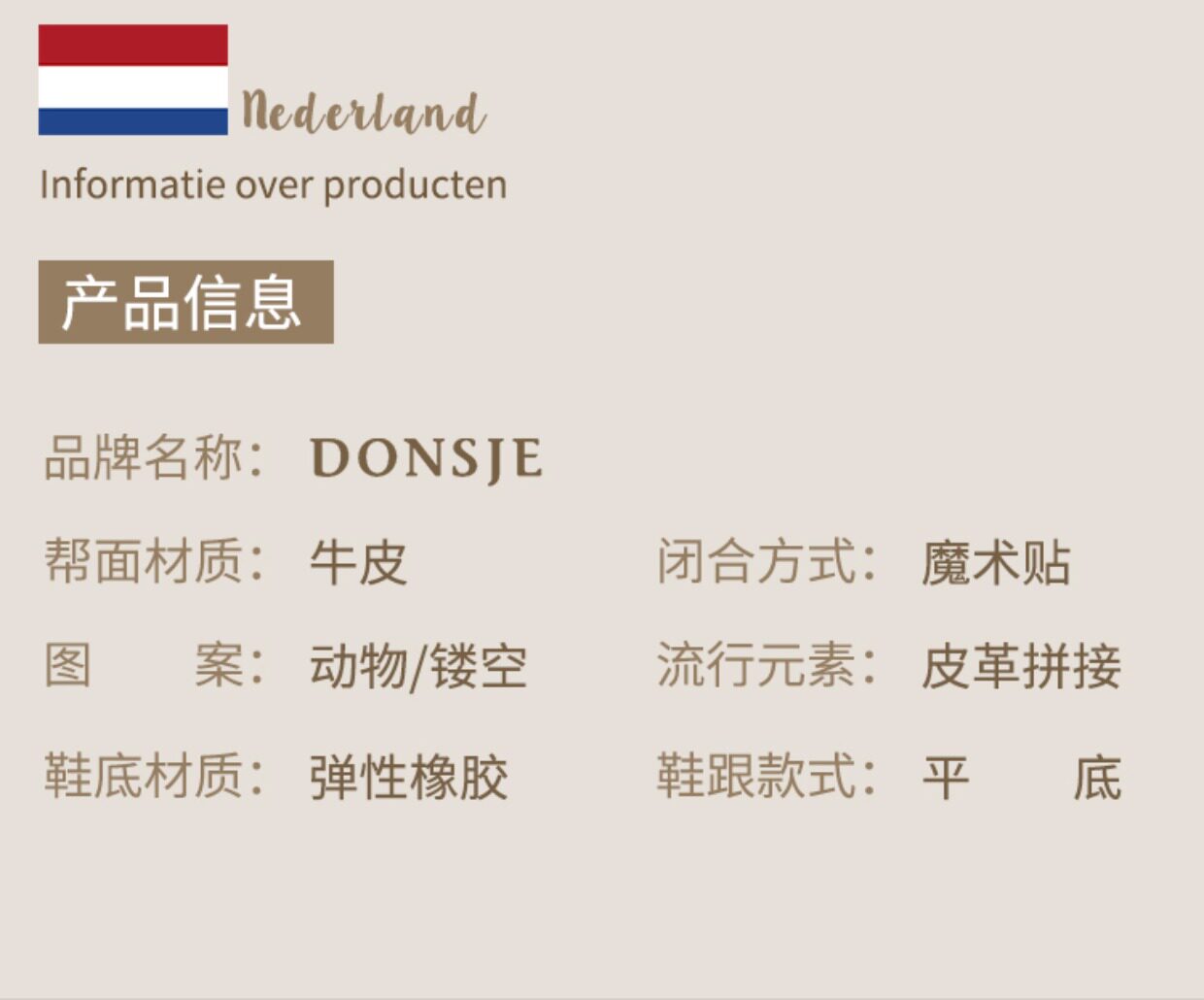 Nederland
Informatie over producten

产品信息

品牌名称： DONSJE

帮面材质： 牛皮

闭合方式： 魔术贴

图 案： 动物/镂空

流行元素： 皮革拼接

鞋底材质： 弹性橡胶

鞋跟款式： 平 底